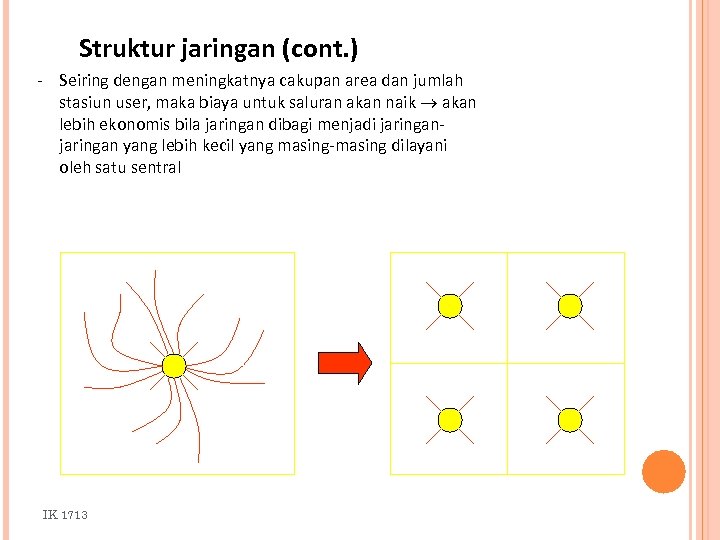 Struktur jaringan (cont.)

- Seiring dengan meningkatnya cakupan area dan jumlah stasiun user, maka biaya untuk saluran akan naik $\rightarrow$ akan lebih ekonomis bila jaringan dibagi menjadi jaringan-jaringan yang lebih kecil yang masing-masing dilayani oleh satu sentral

IK 1713